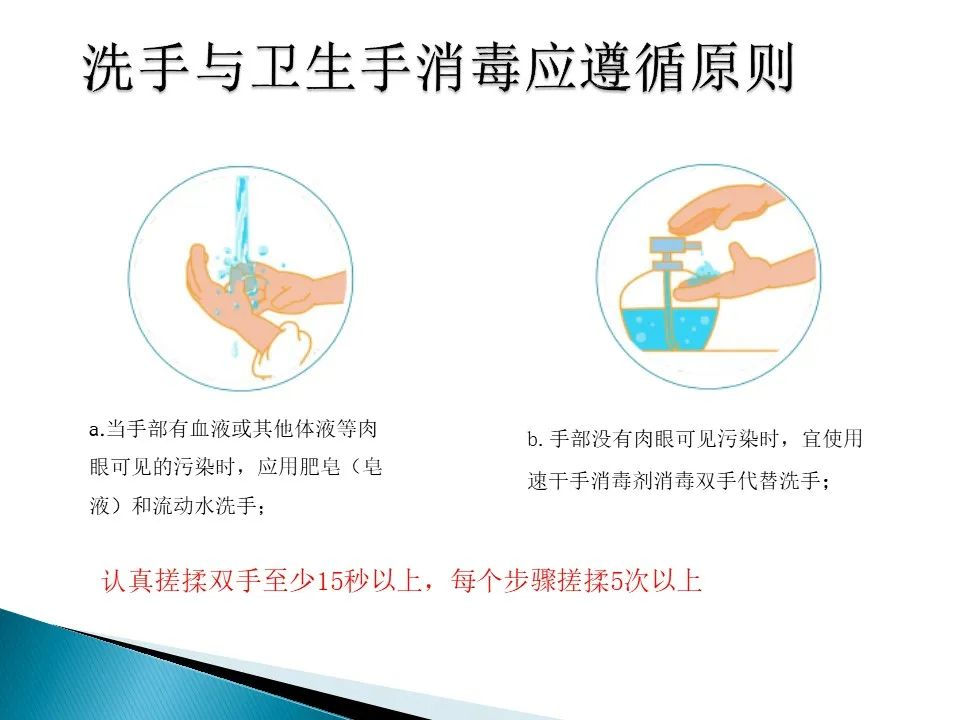 洗手与卫生手消毒应遵循原则

a.当手部有血液或其他体液等肉眼可见的污染时，应用肥皂（皂液）和流动水洗手；

b. 手部没有肉眼可见污染时，宜使用速干手消毒剂消毒双手代替洗手；

认真搓揉双手至少15秒以上，每个步骤搓揉5次以上